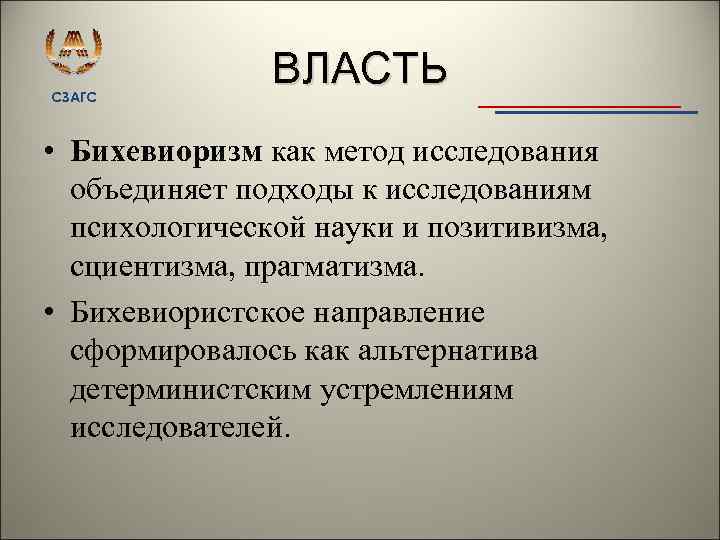 СЗАГС

ВЛАСТЬ

• Бихевиоризм как метод исследования объединяет подходы к исследованиям психологической науки и позитивизма, сциентизма, прагматизма.

• Бихевиористское направление сформировалось как альтернатива детерминистским устремлениям исследователей.